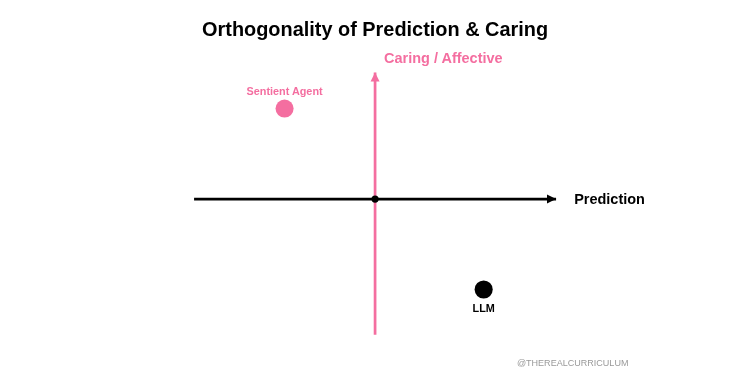 Orthogonality of Prediction & Caring

Caring / Affective

Sentient Agent

Prediction

LLM

@THEREALCURRICULUM